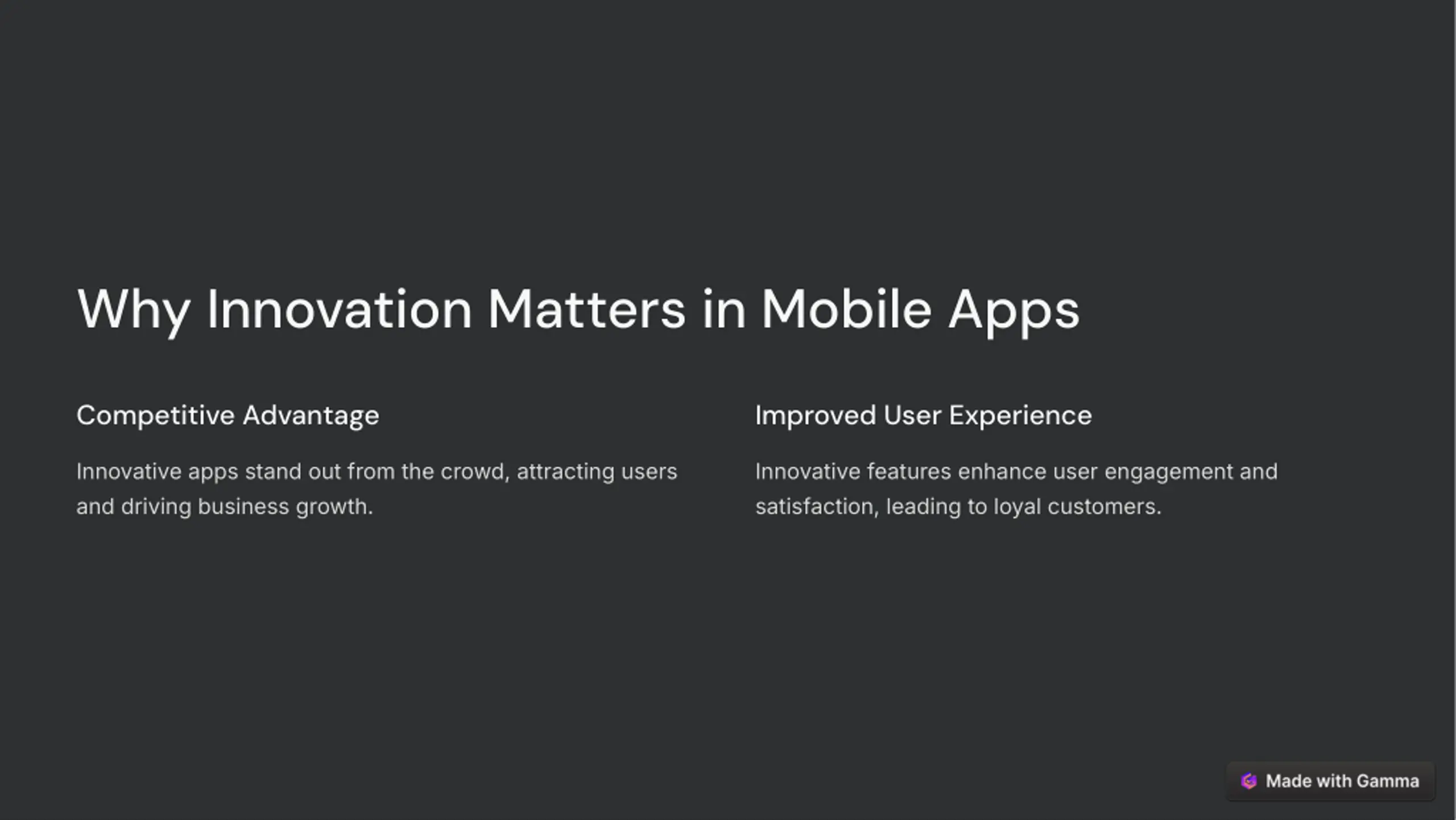 Why Innovation Matters in Mobile Apps

Competitive Advantage

Innovative apps stand out from the crowd, attracting users and driving business growth.

Improved User Experience

Innovative features enhance user engagement and satisfaction, leading to loyal customers.

Made with Gamma